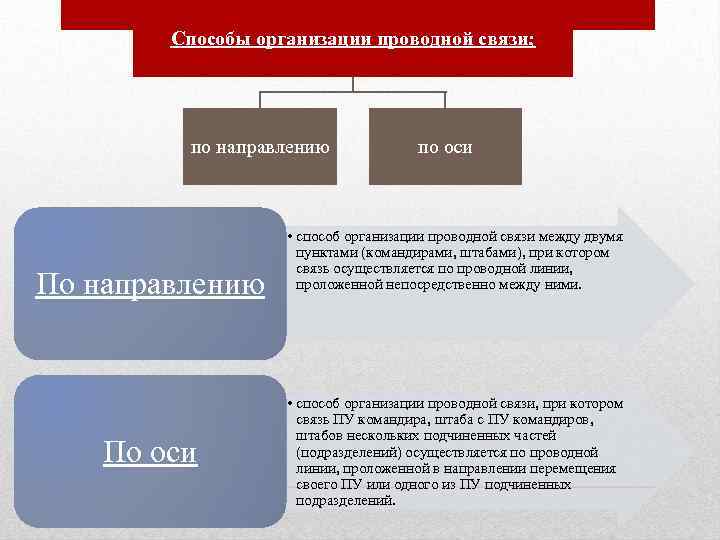 Способы организации проводной связи:

по направлению

по оси

По направлению

• способ организации проводной связи между двумя пунктами (командирами, штабами), при котором связь осуществляется по проводной линии, проложенной непосредственно между ними.

По оси

• способ организации проводной связи, при котором связь ПУ командира, штаба с ПУ командиров, штабов нескольких подчиненных частей (подразделений) осуществляется по проводной линии, проложенной в направлении перемещения своего ПУ или одного из ПУ подчиненных подразделений.